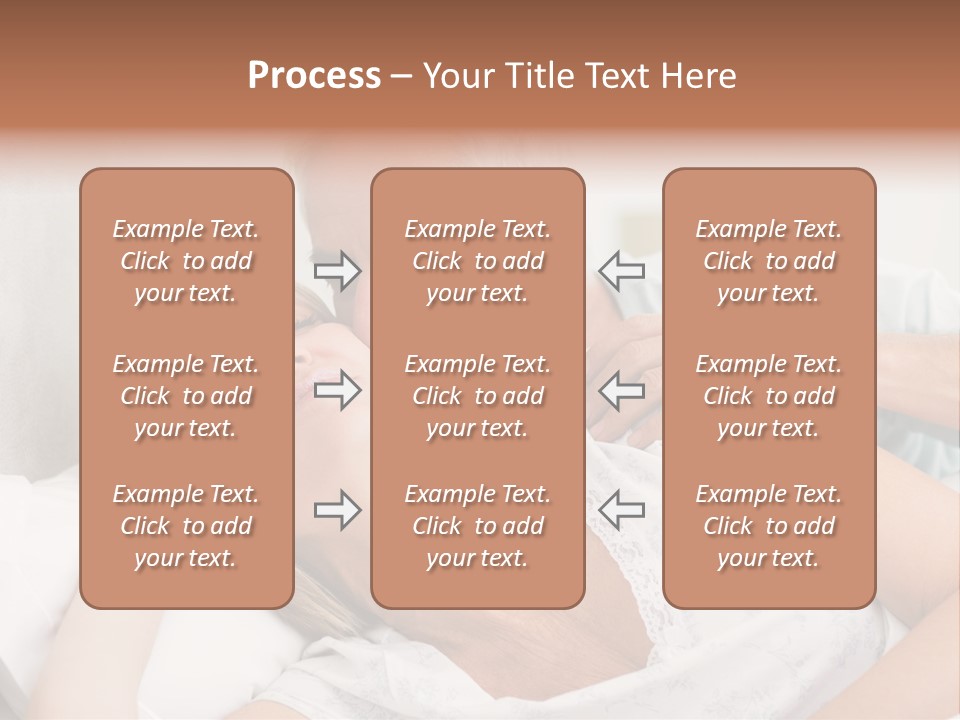 Process – Your Title Text Here

Example Text. Click to add your text.

Example Text. Click to add your text.

Example Text. Click to add your text.

Example Text. Click to add your text.

Example Text. Click to add your text.

Example Text. Click to add your text.

Example Text. Click to add your text.

Example Text. Click to add your text.

Example Text. Click to add your text.